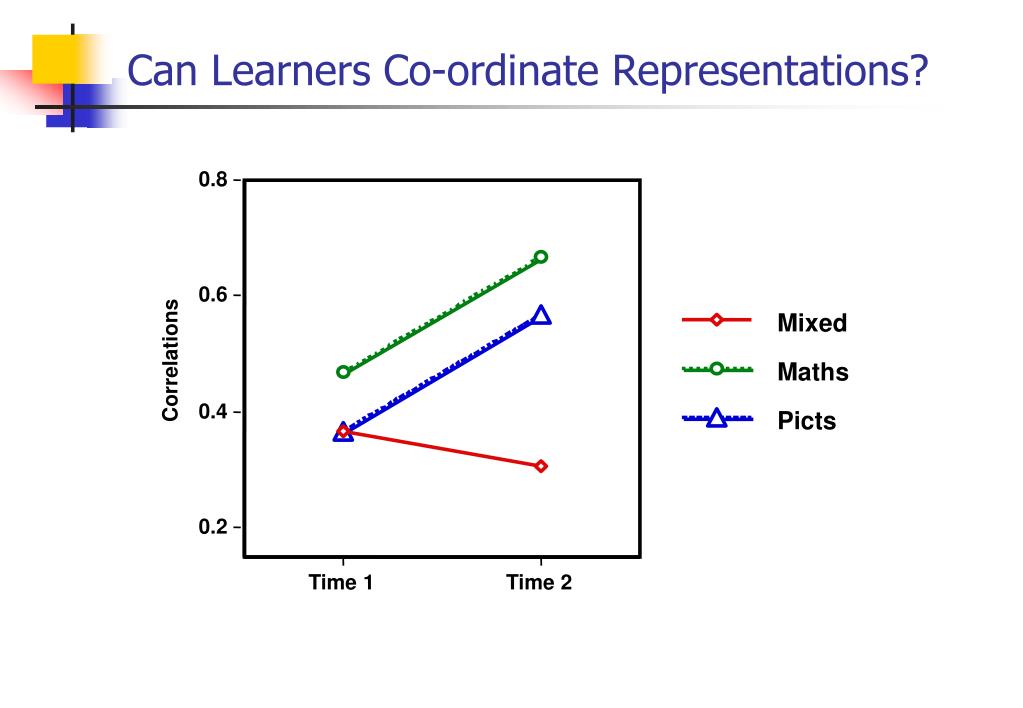 Can Learners Co-ordinate Representations?

0.8
0.6
0.4
0.2
Correlations
Time 1
Time 2

Mixed
Maths
Picts